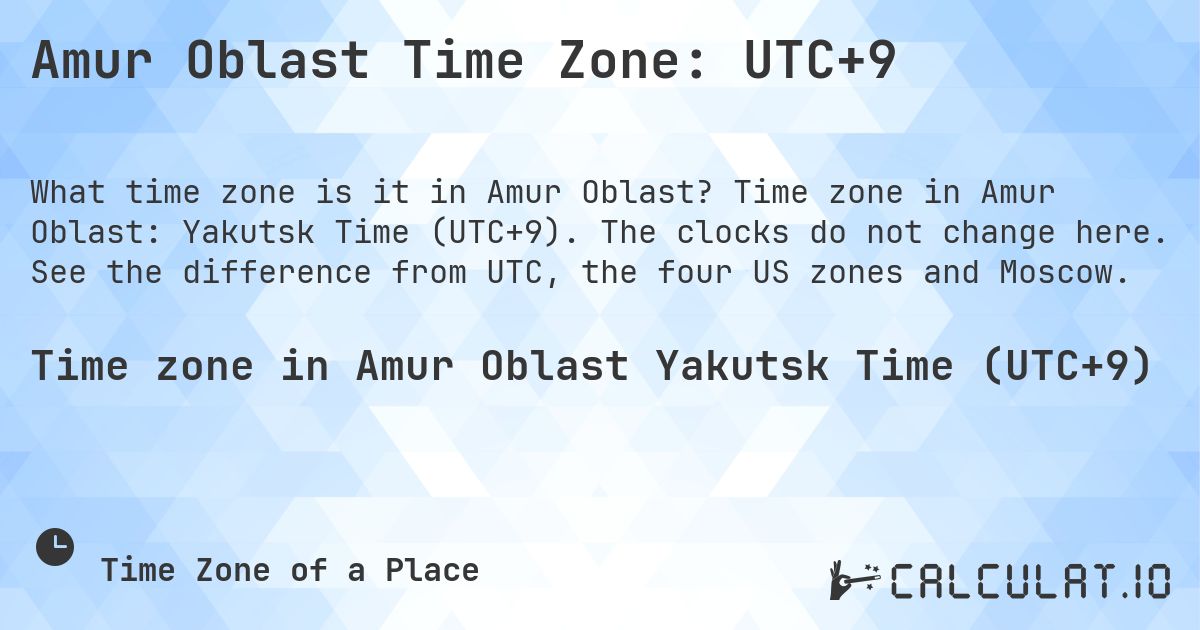 Amur Oblast Time Zone: UTC+9

What time zone is it in Amur Oblast? Time zone in Amur Oblast: Yakutsk Time (UTC+9). The clocks do not change here. See the difference from UTC, the four US zones and Moscow.

Time zone in Amur Oblast Yakutsk Time (UTC+9)

Time Zone of a Place

CALCULAT.IO